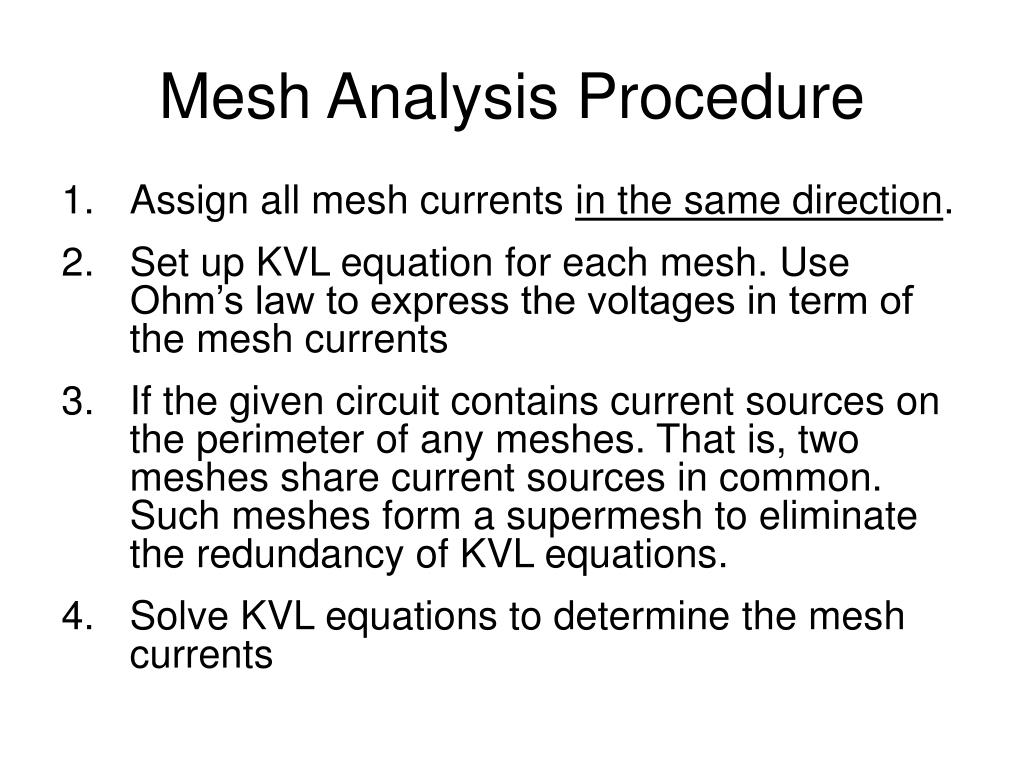 Mesh Analysis Procedure

1. Assign all mesh currents in the same direction.
2. Set up KVL equation for each mesh. Use Ohm’s law to express the voltages in term of the mesh currents
3. If the given circuit contains current sources on the perimeter of any meshes. That is, two meshes share current sources in common. Such meshes form a supermesh to eliminate the redundancy of KVL equations.
4. Solve KVL equations to determine the mesh currents